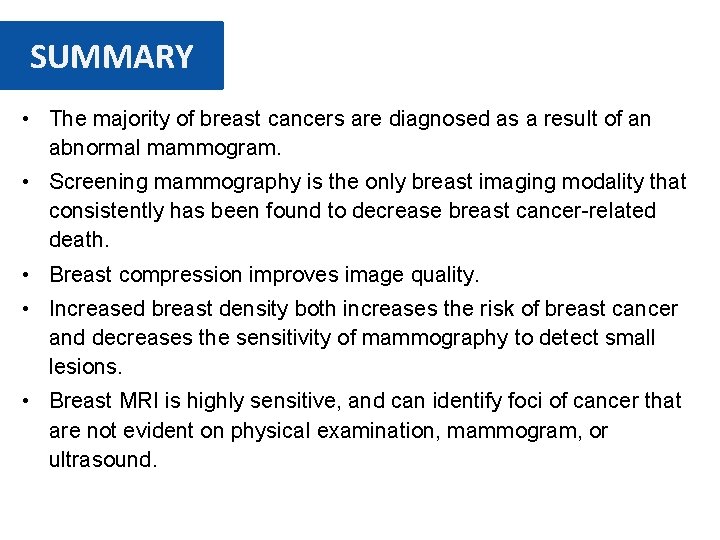 SUMMARY

• The majority of breast cancers are diagnosed as a result of an abnormal mammogram.

• Screening mammography is the only breast imaging modality that consistently has been found to decrease breast cancer-related death.

• Breast compression improves image quality.

• Increased breast density both increases the risk of breast cancer and decreases the sensitivity of mammography to detect small lesions.

• Breast MRI is highly sensitive, and can identify foci of cancer that are not evident on physical examination, mammogram, or ultrasound.